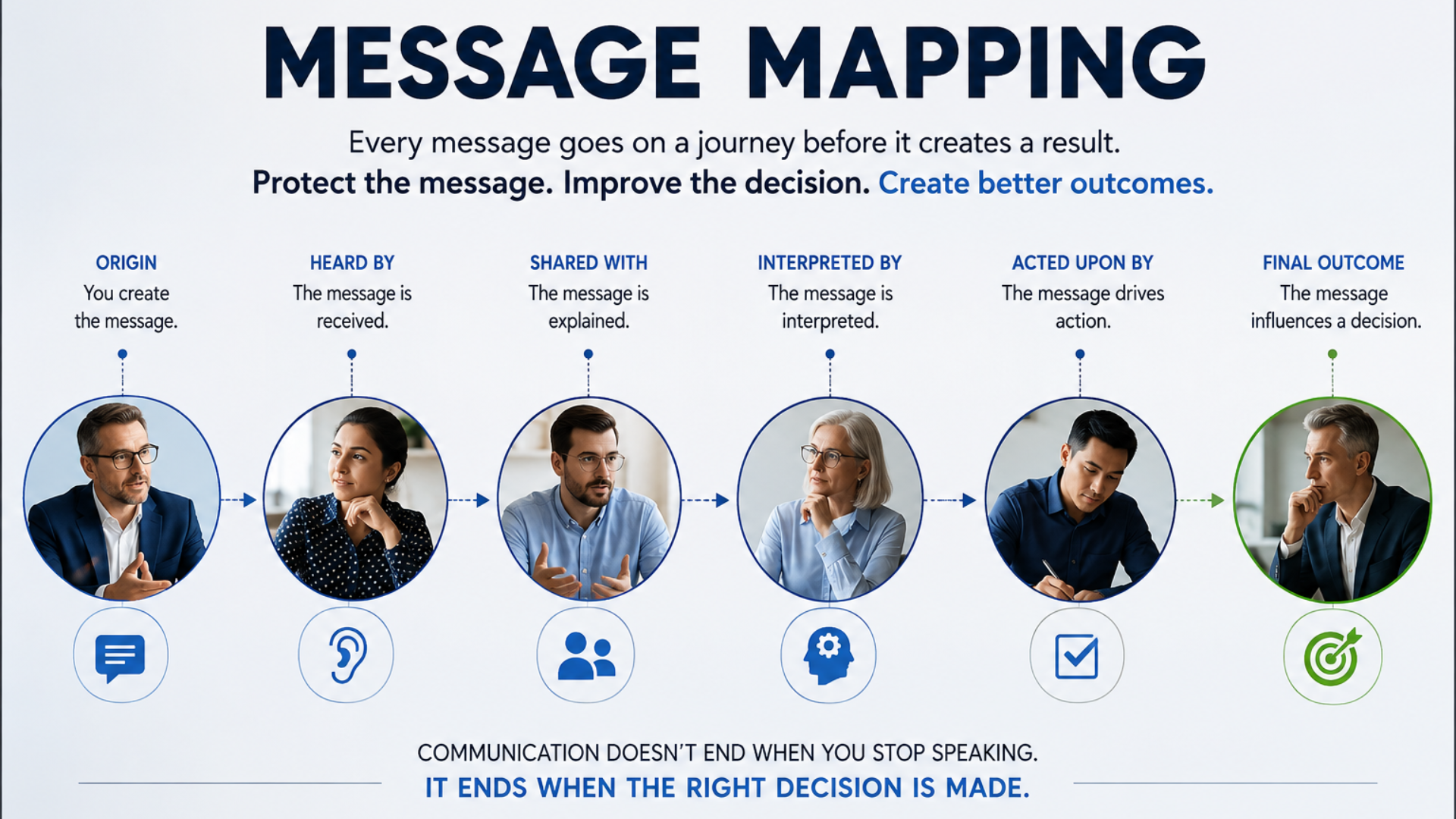 MESSAGE MAPPING

Every message goes on a journey before it creates a result.
Protect the message. Improve the decision. Create better outcomes.

ORIGIN
You create the message.

HEARD BY
The message is received.

SHARED WITH
The message is explained.

INTERPRETED BY
The message is interpreted.

ACTED UPON BY
The message drives action.

FINAL OUTCOME
The message influences a decision.

COMMUNICATION DOESN'T END WHEN YOU STOP SPEAKING.
IT ENDS WHEN THE RIGHT DECISION IS MADE.